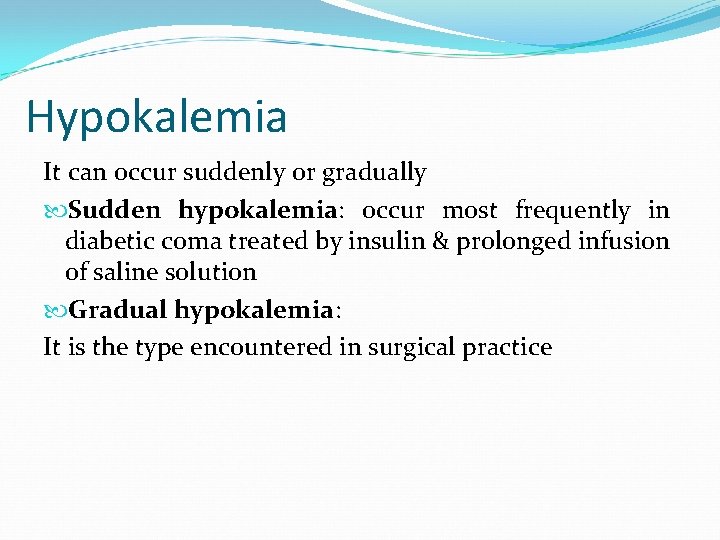 Hypokalemia

It can occur suddenly or gradually

Sudden hypokalemia: occur most frequently in diabetic coma treated by insulin & prolonged infusion of saline solution

Gradual hypokalemia:

It is the type encountered in surgical practice